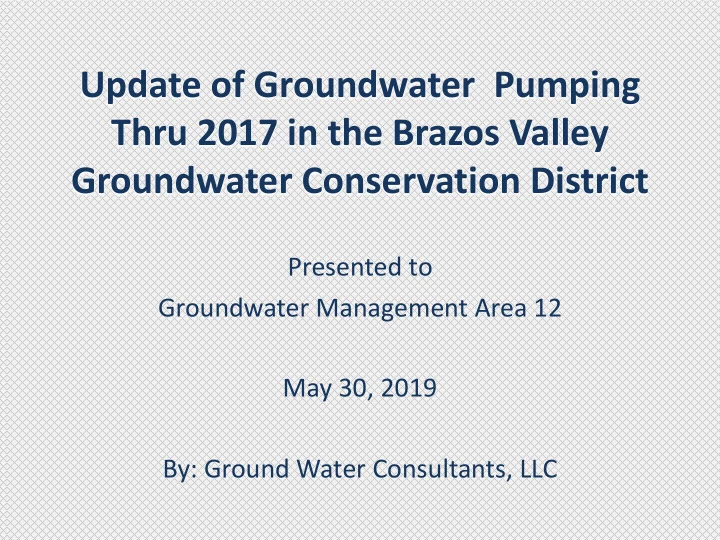 Update of Groundwater Pumping Thru 2017 in the Brazos Valley Groundwater Conservation District

Presented to

Groundwater Management Area 12

May 30, 2019

By: Ground Water Consultants, LLC